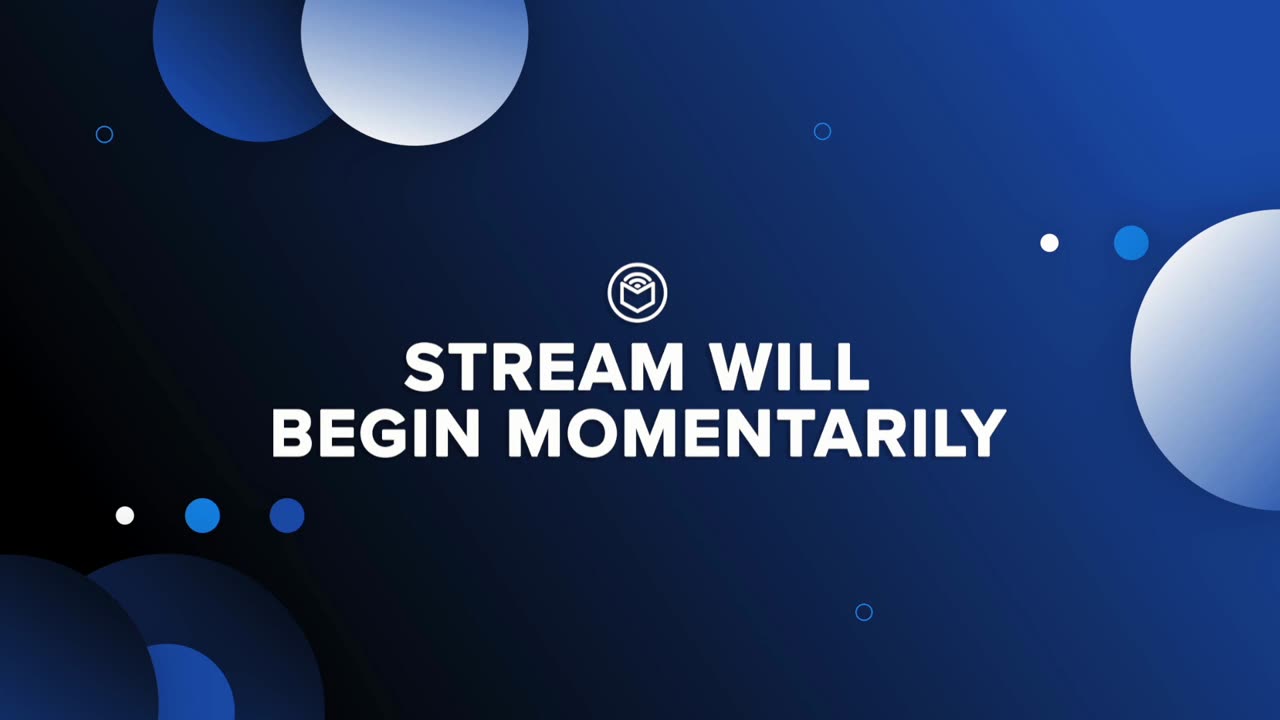 STREAM WILL
BEGIN MOMENTARILY